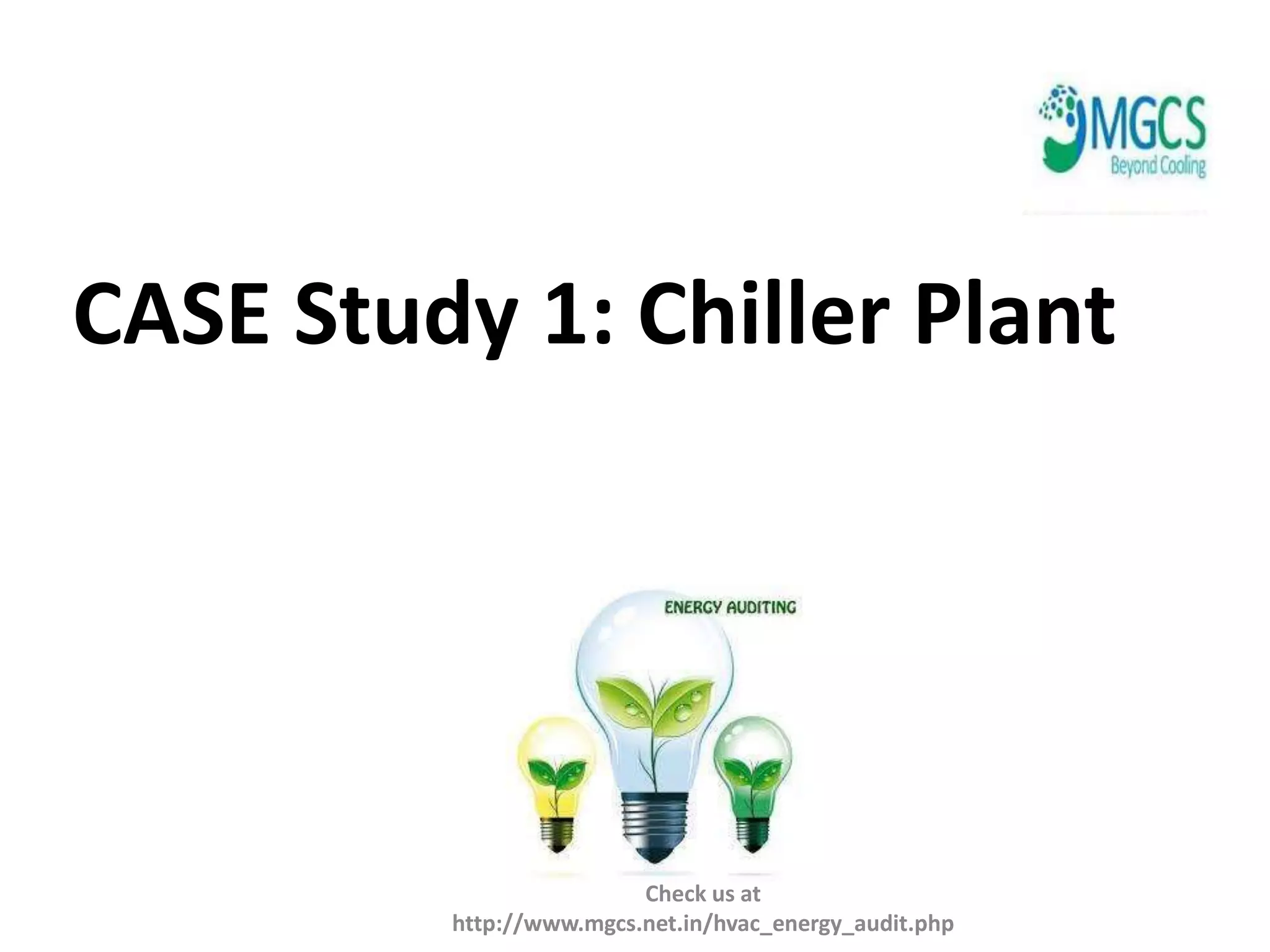 MGCS
Beyond Cooling

CASE Study 1: Chiller Plant

ENERGY AUDITING

Check us at
http://www.mgcs.net.in/hvac_energy_audit.php